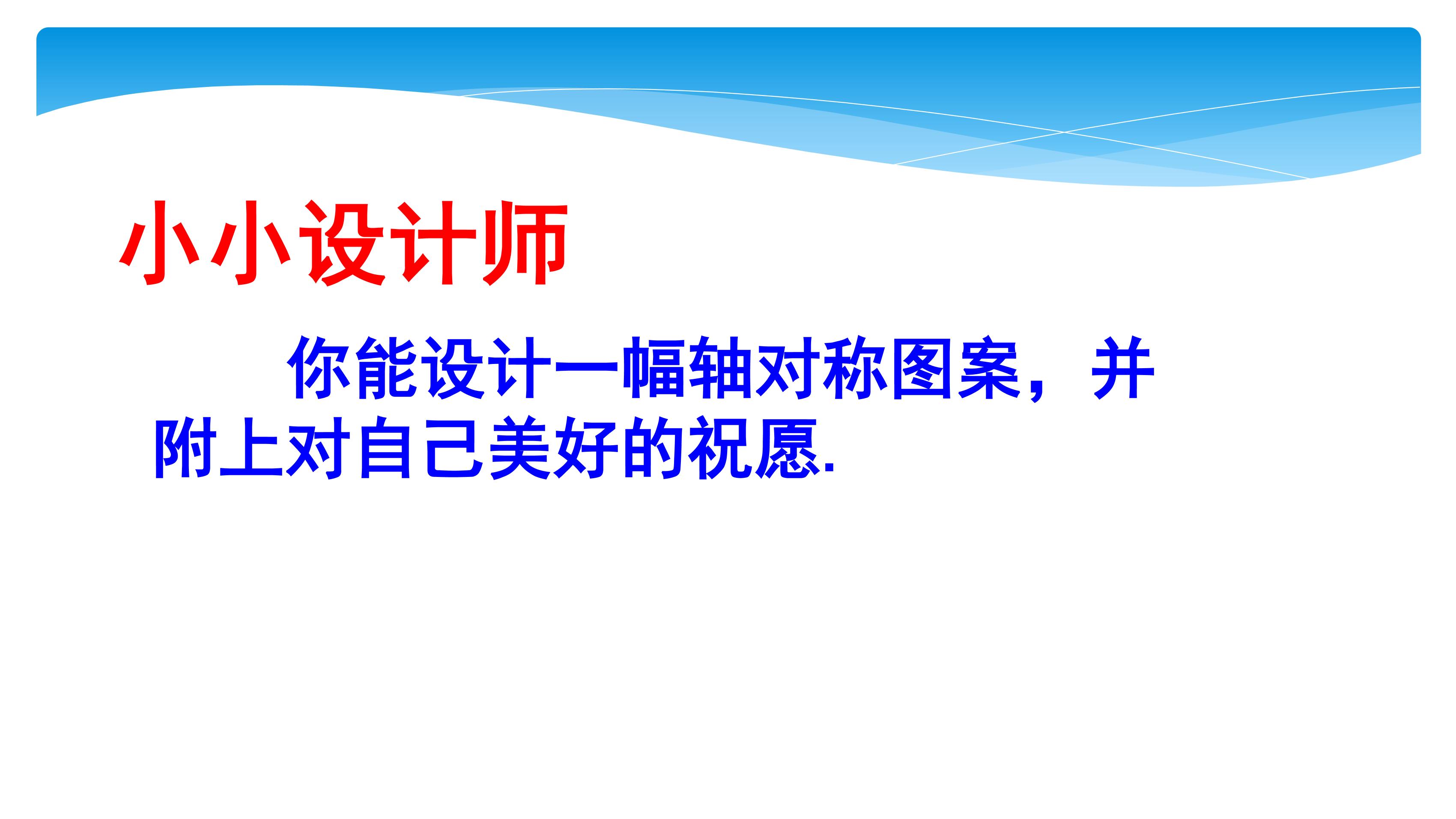 小小设计师

你能设计一幅轴对称图案，并附上对自己美好的祝愿.